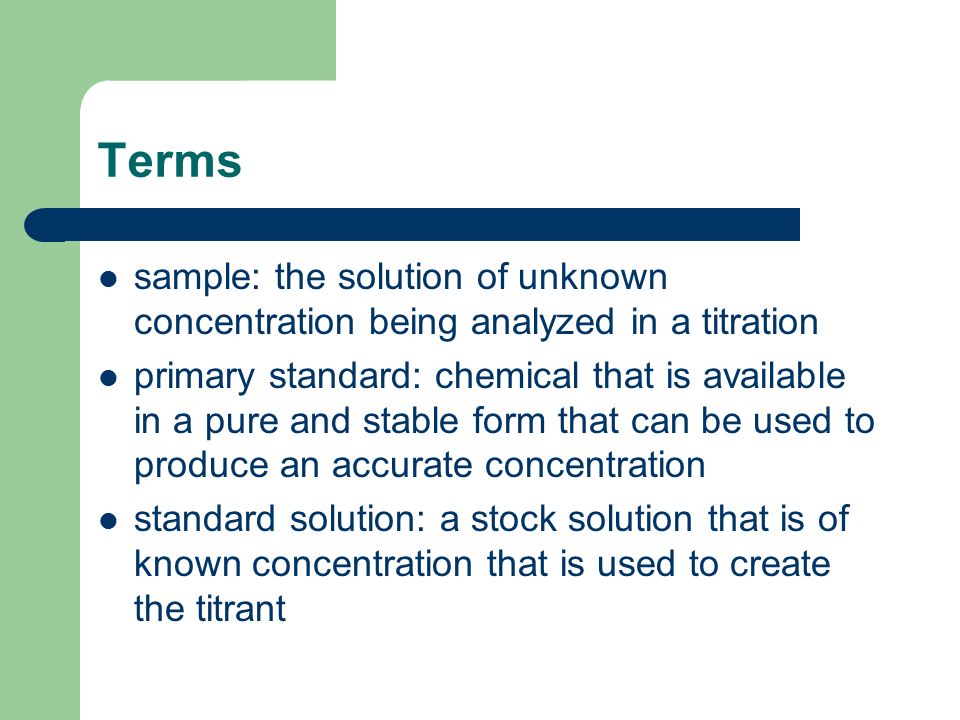 Terms

- sample: the solution of unknown concentration being analyzed in a titration
- primary standard: chemical that is available in a pure and stable form that can be used to produce an accurate concentration
- standard solution: a stock solution that is of known concentration that is used to create the titrant